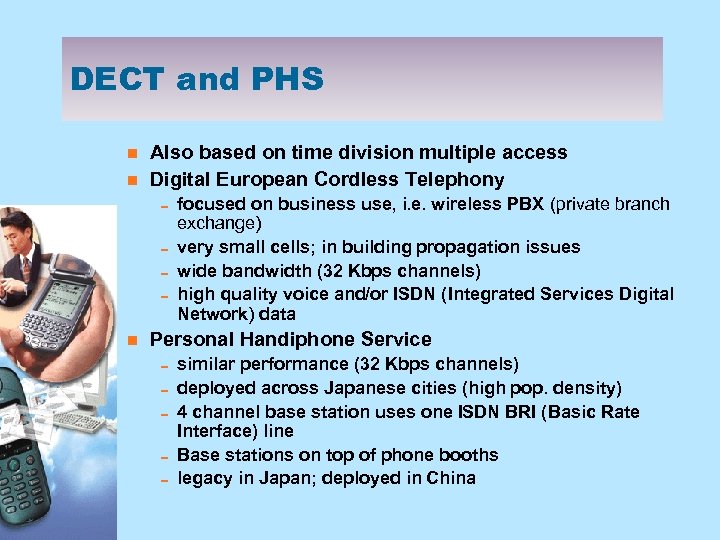 DECT and PHS

- Also based on time division multiple access
- Digital European Cordless Telephony
  - focused on business use, i.e. wireless PBX (private branch exchange)
  - very small cells; in building propagation issues
  - wide bandwidth (32 Kbps channels)
  - high quality voice and/or ISDN (Integrated Services Digital Network) data
- Personal Handiphone Service
  - similar performance (32 Kbps channels)
  - deployed across Japanese cities (high pop. density)
  - 4 channel base station uses one ISDN BRI (Basic Rate Interface) line
  - Base stations on top of phone booths
  - legacy in Japan; deployed in China